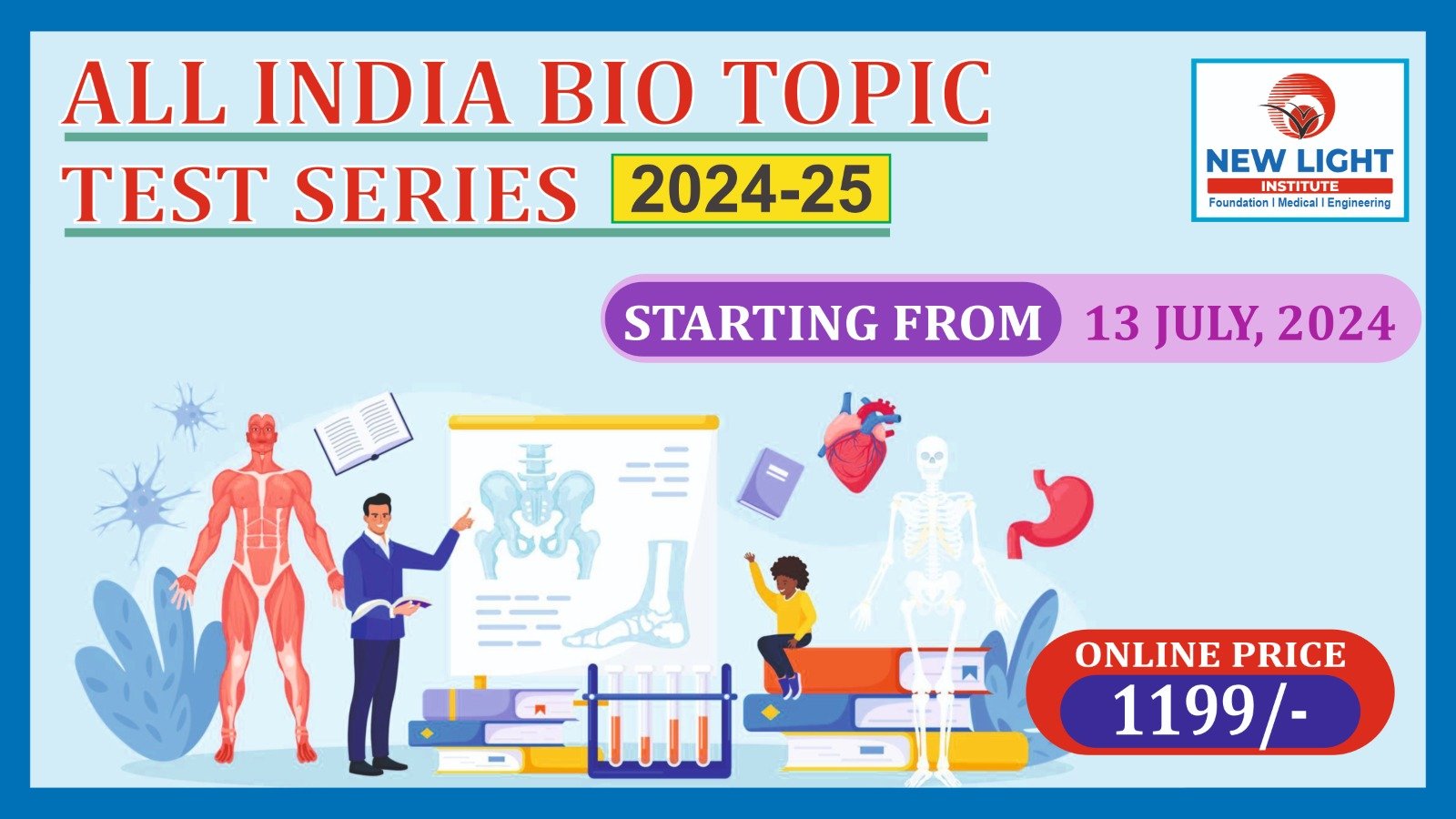 ALL INDIA BIO TOPIC TEST SERIES 2024-25

NEW LIGHT
INSTITUTE
Foundation | Medical | Engineering

STARTING FROM 13 JULY, 2024

ONLINE PRICE
1199/-